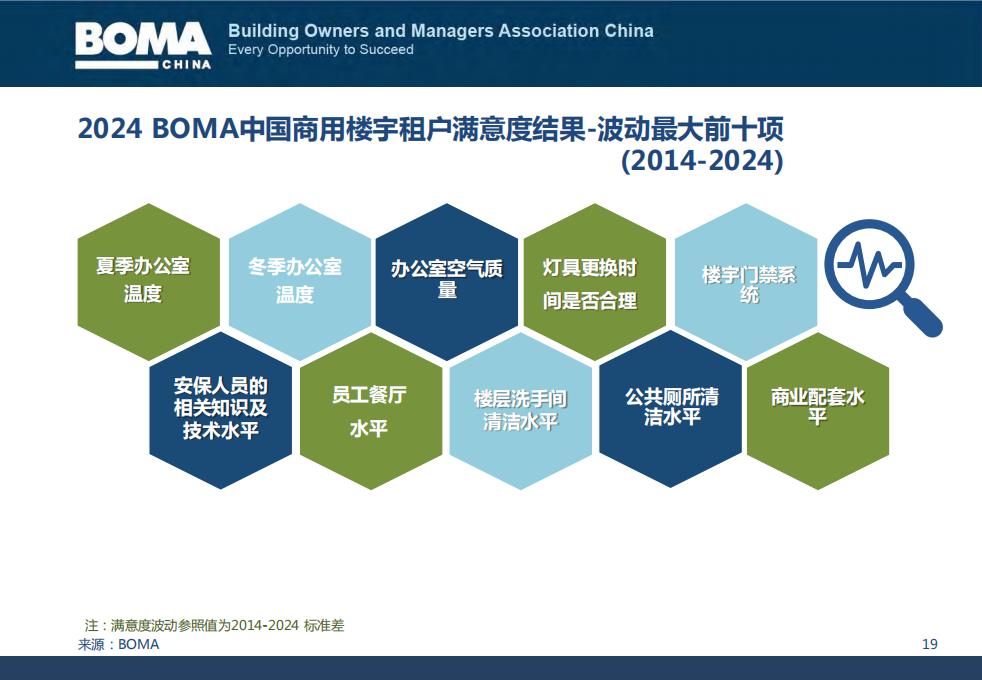 BOMA CHINA

Building Owners and Managers Association China
Every Opportunity to Succeed

2024 BOMA中国商用楼宇租户满意度结果-波动最大前十项
(2014-2024)

夏季办公室温度

冬季办公室温度

办公室空气质量

灯具更换时间是否合理

楼宇门禁系统

安保人员的相关知识及技术水平

员工餐厅水平

楼层洗手间清洁水平

公共厕所清洁水平

商业配套水平

注：满意度波动参照值为2014-2024 标准差
来源：BOMA

19